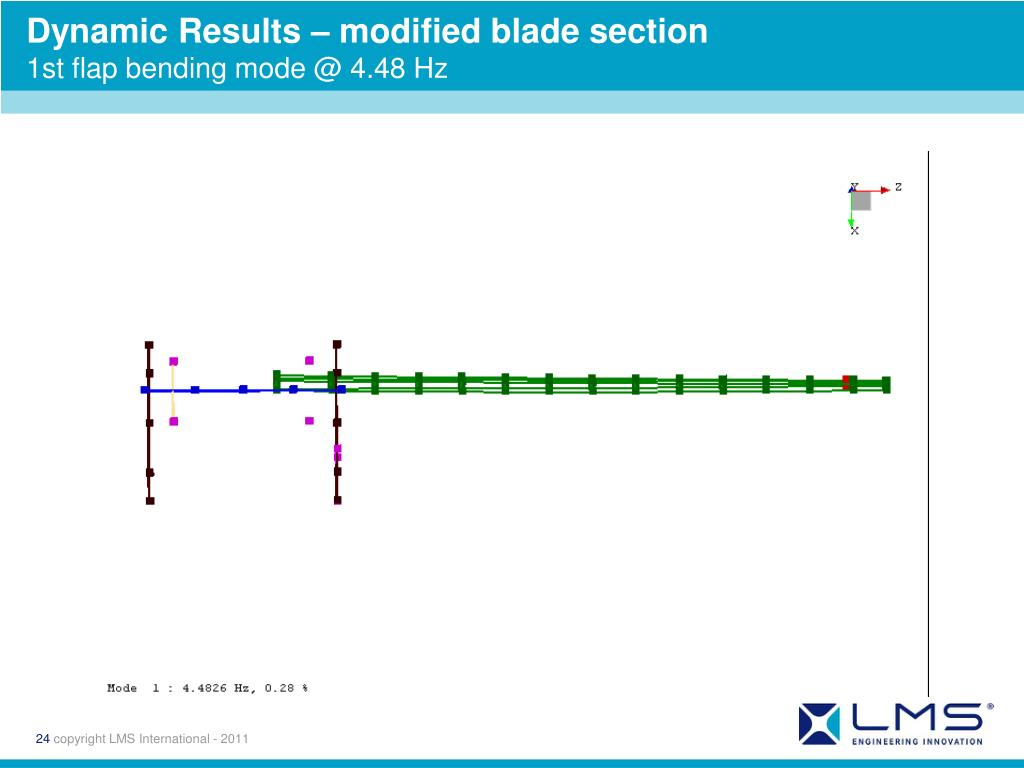 Dynamic Results – modified blade section
1st flap bending mode @ 4.48 Hz

Y Z
X

Mode 1 : 4.4826 Hz, 0.28 %

24 copyright LMS International - 2011

LMS®
ENGINEERING INNOVATION